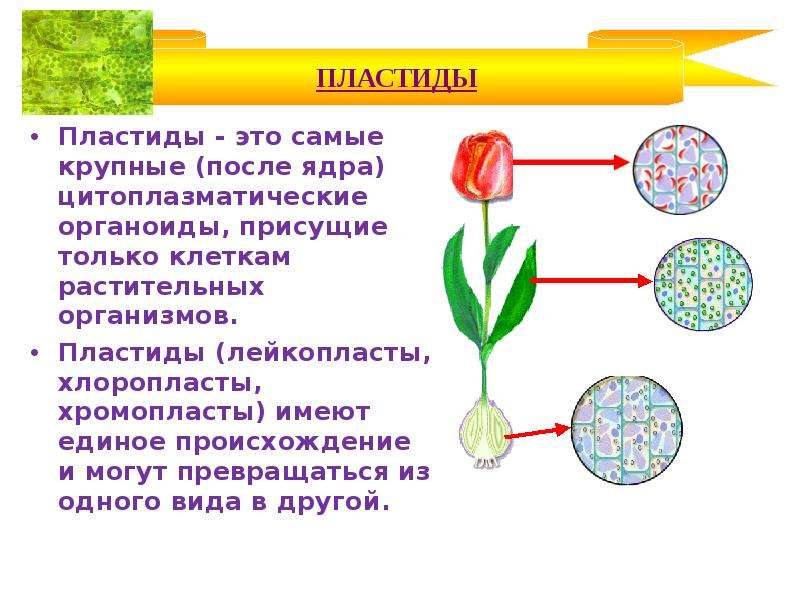 ПЛАСТИДЫ

• Пластиды - это самые крупные (после ядра) цитоплазматические органоиды, присущие только клеткам растительных организмов.

• Пластиды (лейкопласты, хлоропласты, хромопласты) имеют единое происхождение и могут превращаться из одного вида в другой.